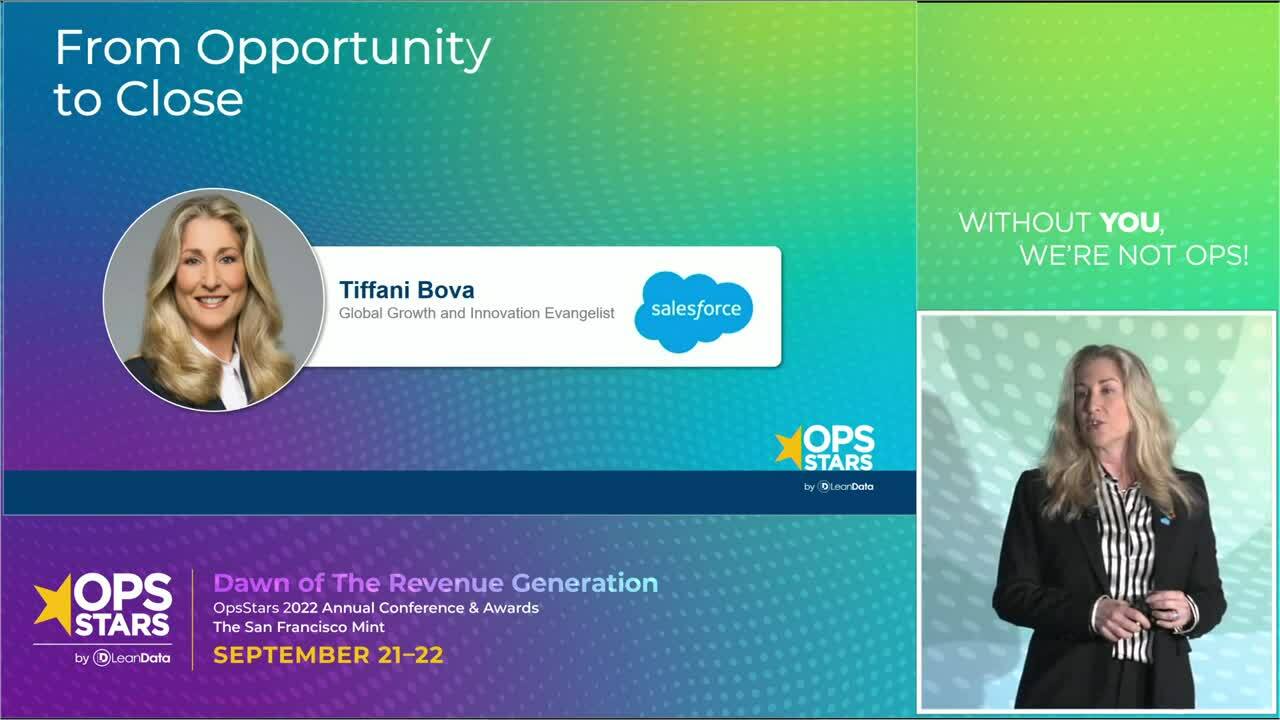 From Opportunity to Close

Tiffani Bova
Global Growth and Innovation Evangelist

salesforce

OPS STARS
by LeanData

WITHOUT YOU, WE'RE NOT OPS!

OPS STARS
by LeanData

Dawn of The Revenue Generation
OpsStars 2022 Annual Conference & Awards
The San Francisco Mint
SEPTEMBER 21–22